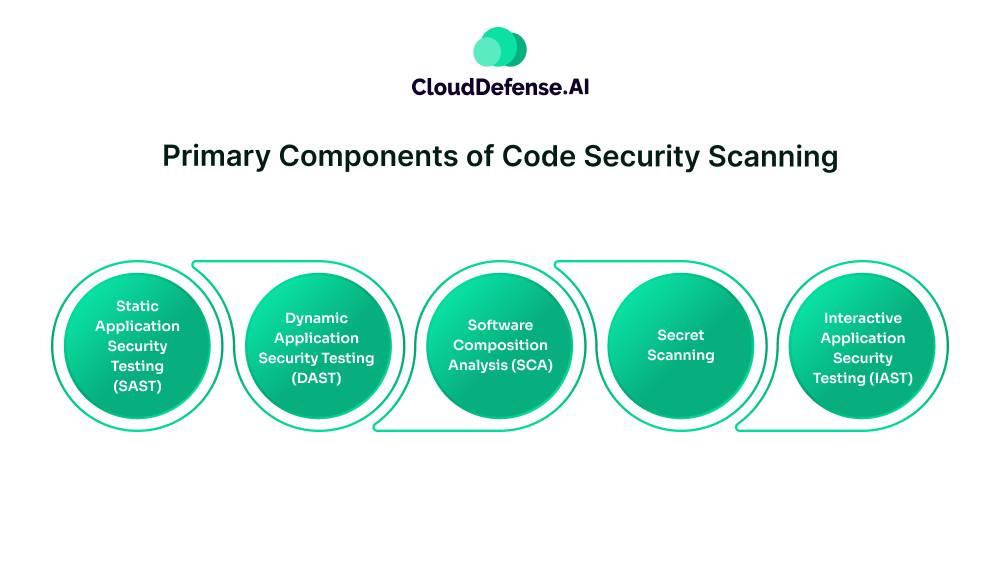 CloudDefense.AI

Primary Components of Code Security Scanning

Static Application Security Testing (SAST)

Dynamic Application Security Testing (DAST)

Software Composition Analysis (SCA)

Secret Scanning

Interactive Application Security Testing (IAST)